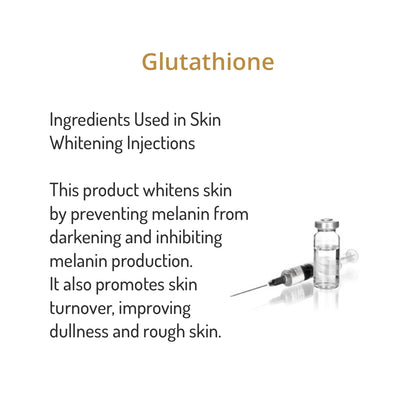 Glutathione

Ingredients Used in Skin Whitening Injections

This product whitens skin by preventing melanin from darkening and inhibiting melanin production.
It also promotes skin turnover, improving dullness and rough skin.